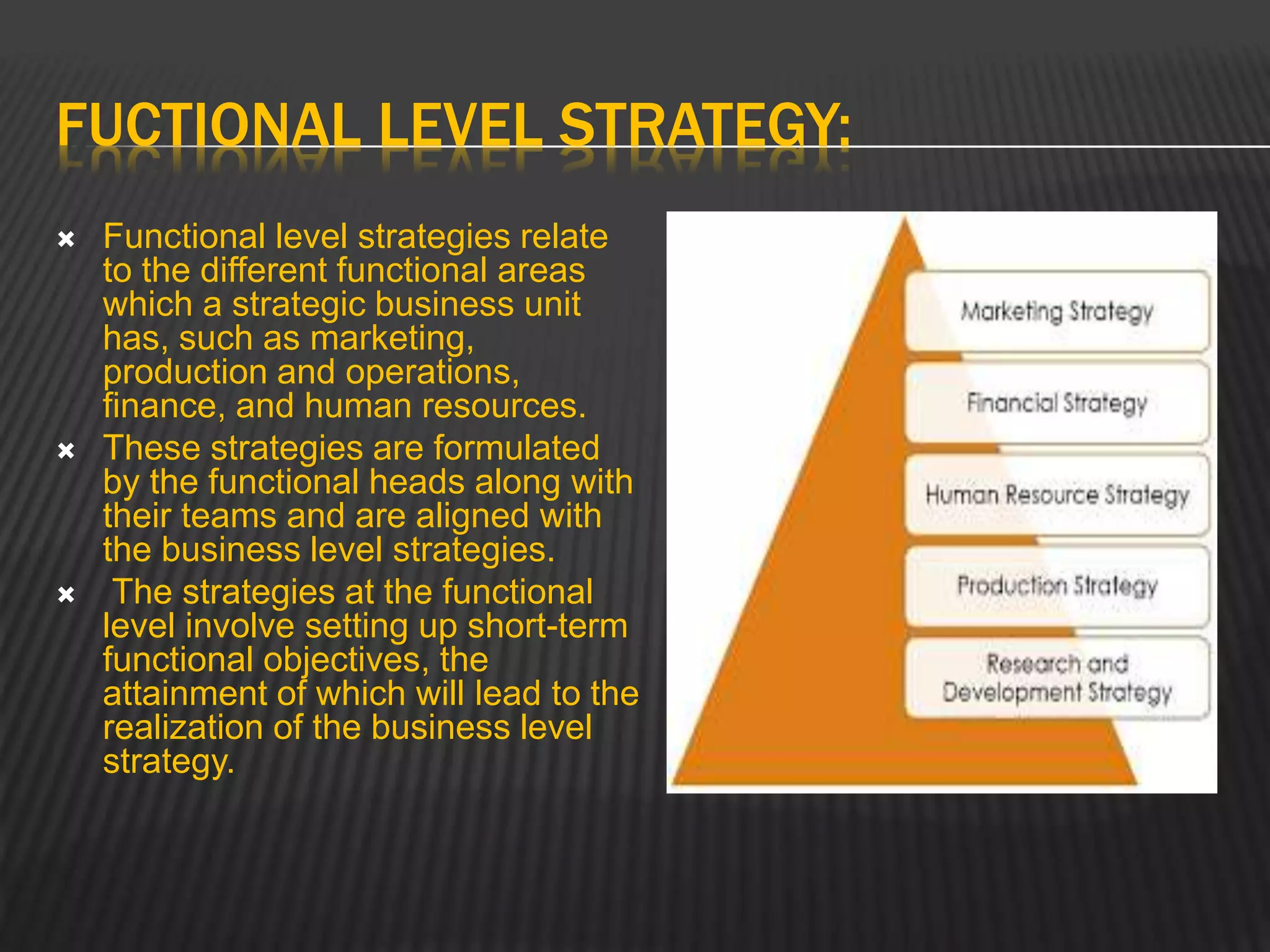 FUCTIONAL LEVEL STRATEGY:

Functional level strategies relate to the different functional areas which a strategic business unit has, such as marketing, production and operations, finance, and human resources.

These strategies are formulated by the functional heads along with their teams and are aligned with the business level strategies.

The strategies at the functional level involve setting up short-term functional objectives, the attainment of which will lead to the realization of the business level strategy.

Marketing Strategy

Financial Strategy

Human Resource Strategy

Production Strategy

Research and Development Strategy